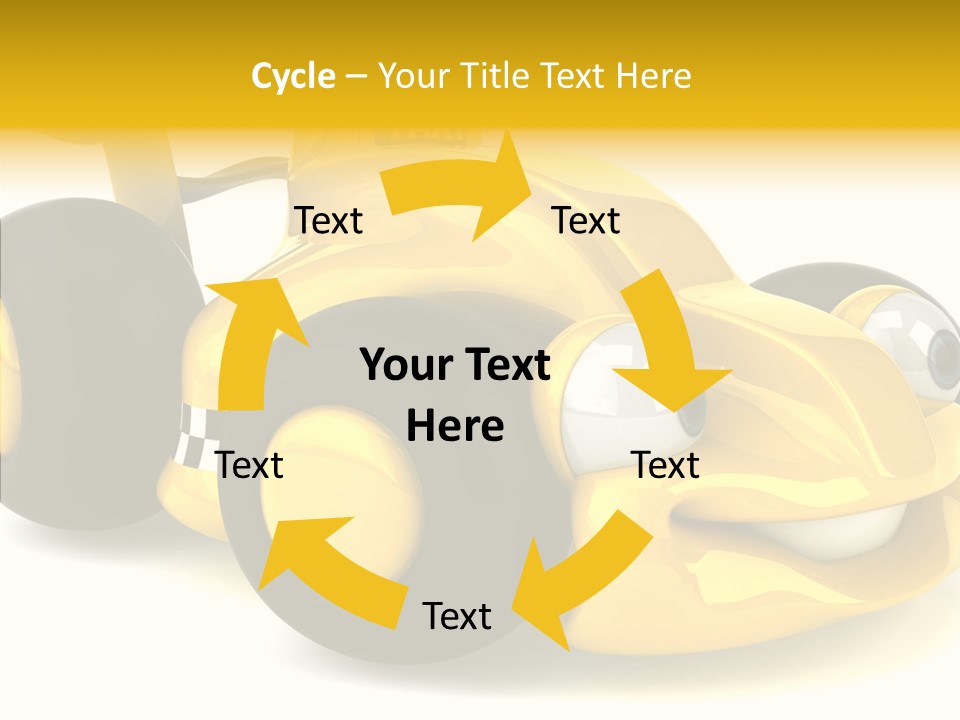 Cycle – Your Title Text Here

Text

Text

Your Text Here

Text

Text

Text